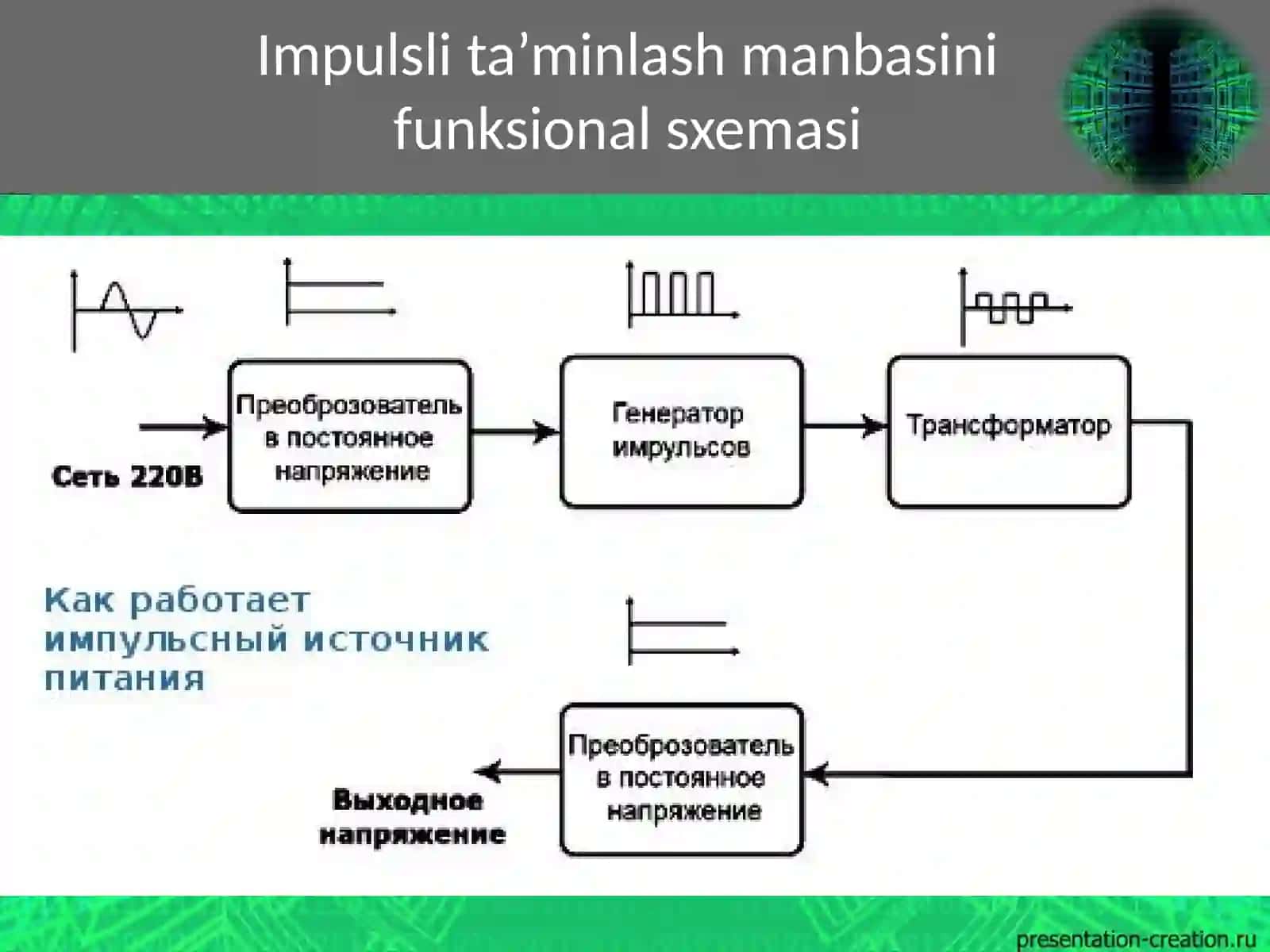 Impulsli ta’minlash manbasini funksional sxemasi

Сеть 220В

Преоброзователь в постоянное напряжение

Генератор имрульсов

Трансформатор

Как работает импульсный источник питания

Преоброзователь в постоянное напряжение

Выходное напряжение

presentation-creation.ru